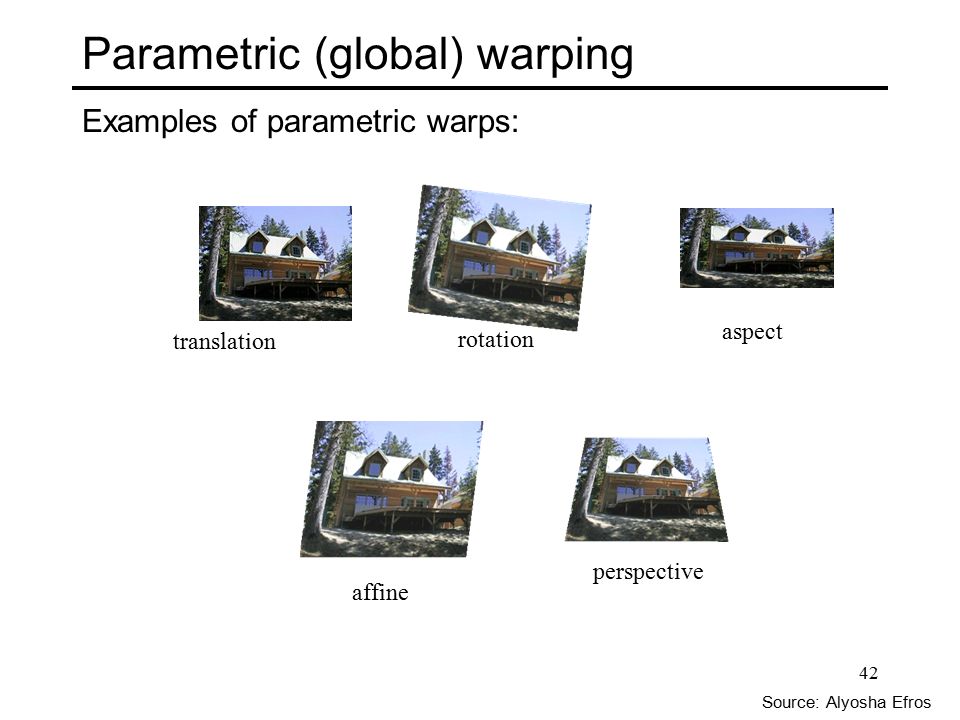 Parametric (global) warping

Examples of parametric warps:

translation

rotation

aspect

affine

perspective

42

Source: Alyosha Efros